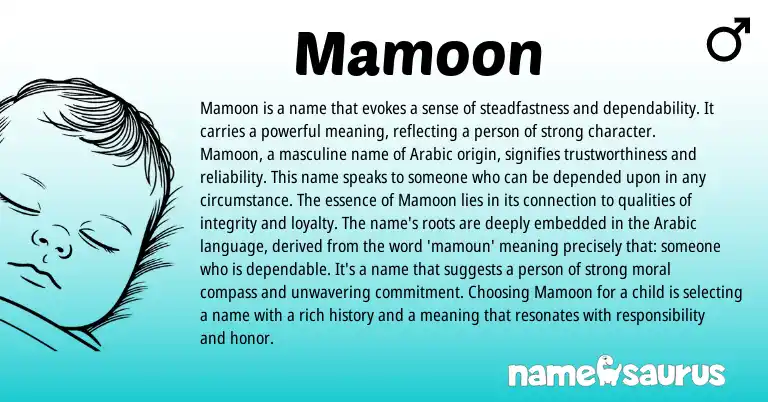 Mamoon

♂

Mamoon is a name that evokes a sense of steadfastness and dependability. It carries a powerful meaning, reflecting a person of strong character.
Mamoon, a masculine name of Arabic origin, signifies trustworthiness and reliability. This name speaks to someone who can be depended upon in any circumstance. The essence of Mamoon lies in its connection to qualities of integrity and loyalty. The name's roots are deeply embedded in the Arabic language, derived from the word 'mamoun' meaning precisely that: someone who is dependable. It's a name that suggests a person of strong moral compass and unwavering commitment. Choosing Mamoon for a child is selecting a name with a rich history and a meaning that resonates with responsibility and honor.

namesaurus